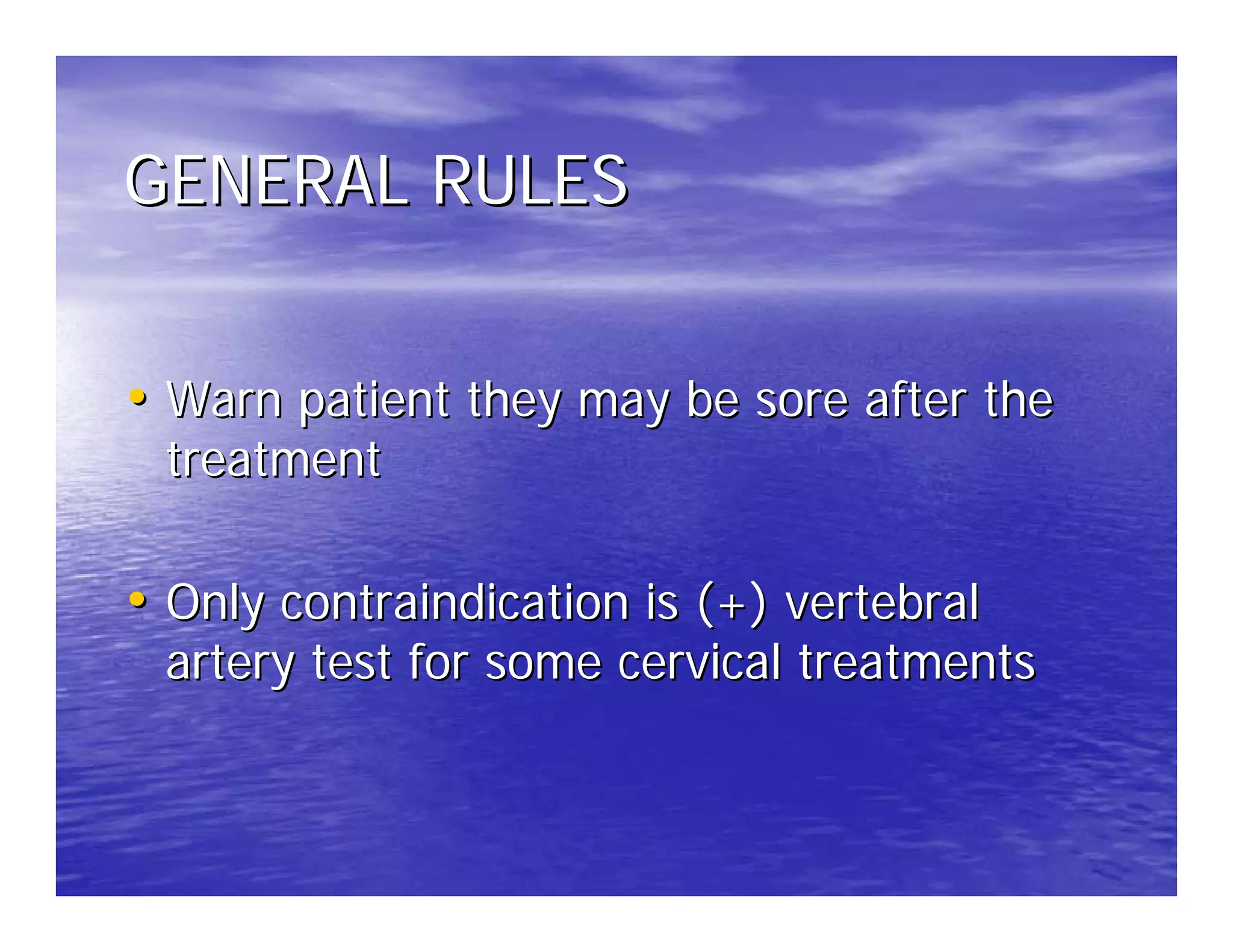 GENERAL RULES

• Warn patient they may be sore after the treatment

• Only contraindication is (+) vertebral artery test for some cervical treatments